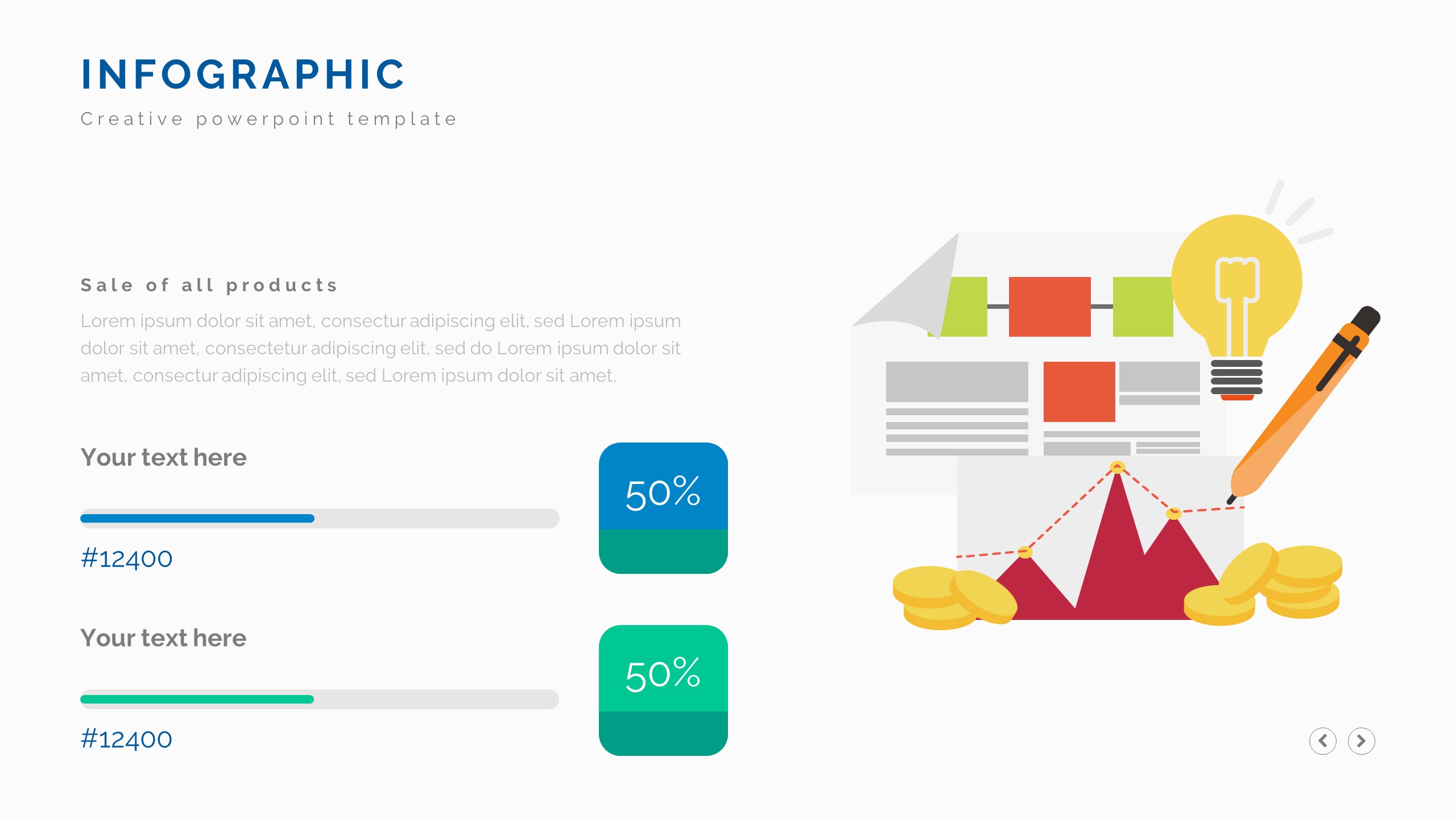 INFOGRAPHIC

Creative powerpoint template

Sale of all products

Lorem ipsum dolor sit amet, consectur adipiscing elit, sed Lorem ipsum dolor sit amet, consectetur adipiscing elit, sed do Lorem ipsum dolor sit amet, consectur adipiscing elit, sed Lorem ipsum dolor sit amet,

Your text here

50%

#12400

Your text here

50%

#12400